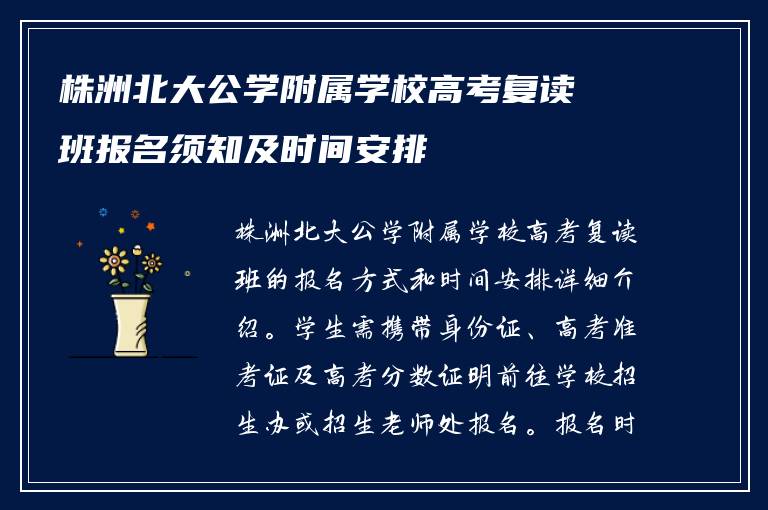 株洲北大公学附属学校高考复读班报名须知及时间安排

株洲北大公学附属学校高考复读班的报名方式和时间安排详细介绍。学生需携带身份证、高考准考证及高考分数证明前往学校招生办或招生老师处报名。报名时